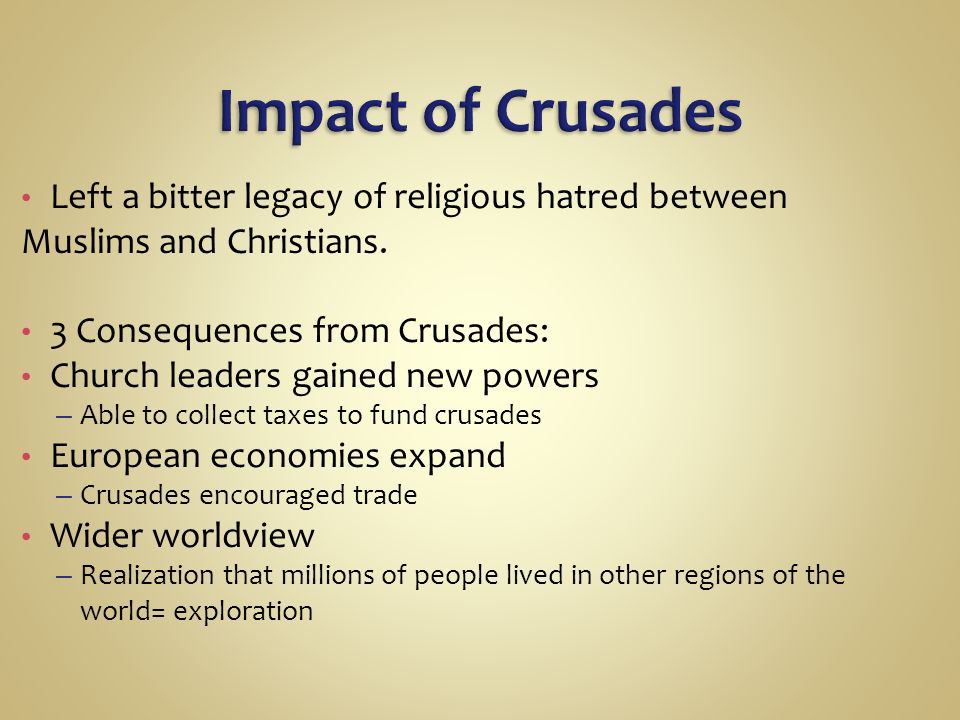 Impact of Crusades

• Left a bitter legacy of religious hatred between Muslims and Christians.

• 3 Consequences from Crusades:
• Church leaders gained new powers
– Able to collect taxes to fund crusades
• European economies expand
– Crusades encouraged trade
• Wider worldview
– Realization that millions of people lived in other regions of the world= exploration